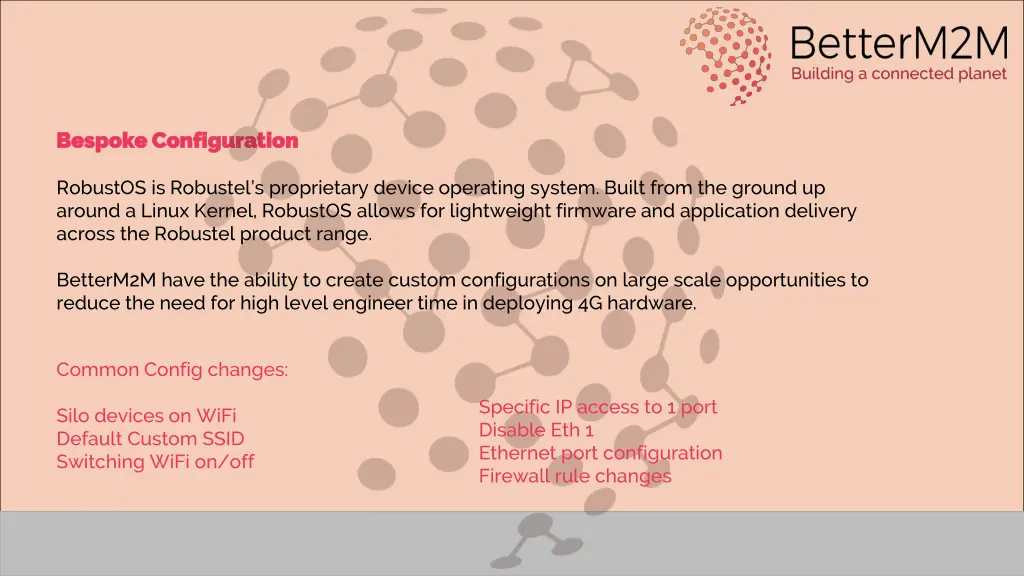 BetterM2M
Building a connected planet

Bespoke Configuration

RobustOS is Robustel's proprietary device operating system. Built from the ground up around a Linux Kernel, RobustOS allows for lightweight firmware and application delivery across the Robustel product range.

BetterM2M have the ability to create custom configurations on large scale opportunities to reduce the need for high level engineer time in deploying 4G hardware.

Common Config changes:

Silo devices on WiFi
Default Custom SSID
Switching WiFi on/off

Specific IP access to 1 port
Disable Eth 1
Ethernet port configuration
Firewall rule changes